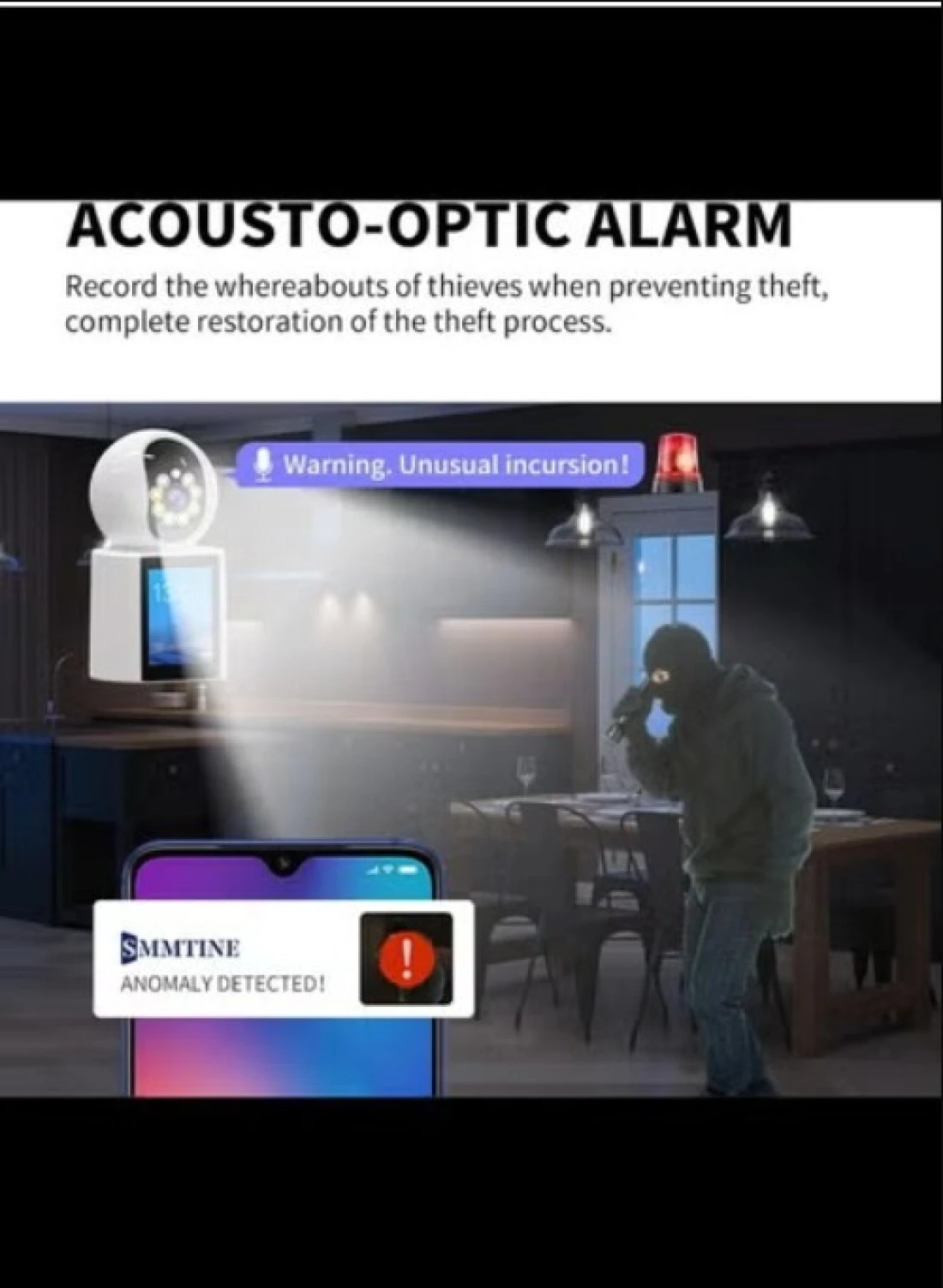 ACOUSTO-OPTIC ALARM

Record the whereabouts of thieves when preventing theft, complete restoration of the theft process.

Warning. Unusual incursion!

SMMTINE
ANOMALY DETECTED!